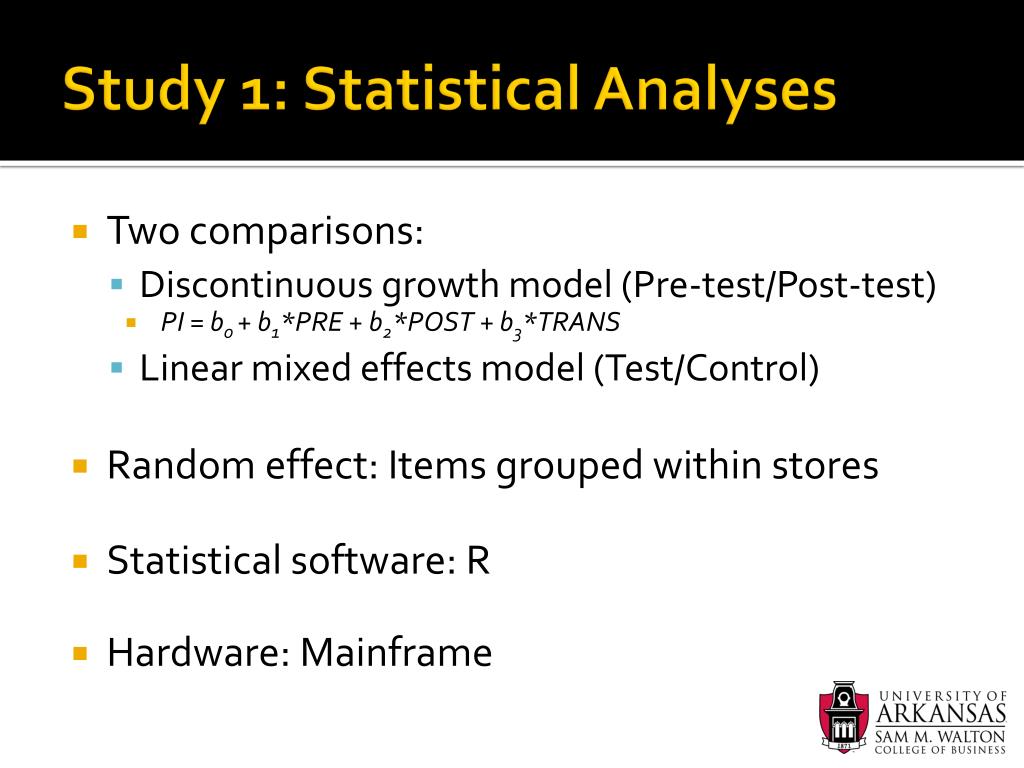 Study 1: Statistical Analyses

Two comparisons:

Discontinuous growth model (Pre-test/Post-test)

$PI = b_0 + b_1*PRE + b_2*POST + b_3*TRANS$

Linear mixed effects model (Test/Control)

Random effect: Items grouped within stores

Statistical software: R

Hardware: Mainframe

1871

UNIVERSITY OF ARKANSAS SAM M. WALTON COLLEGE OF BUSINESS